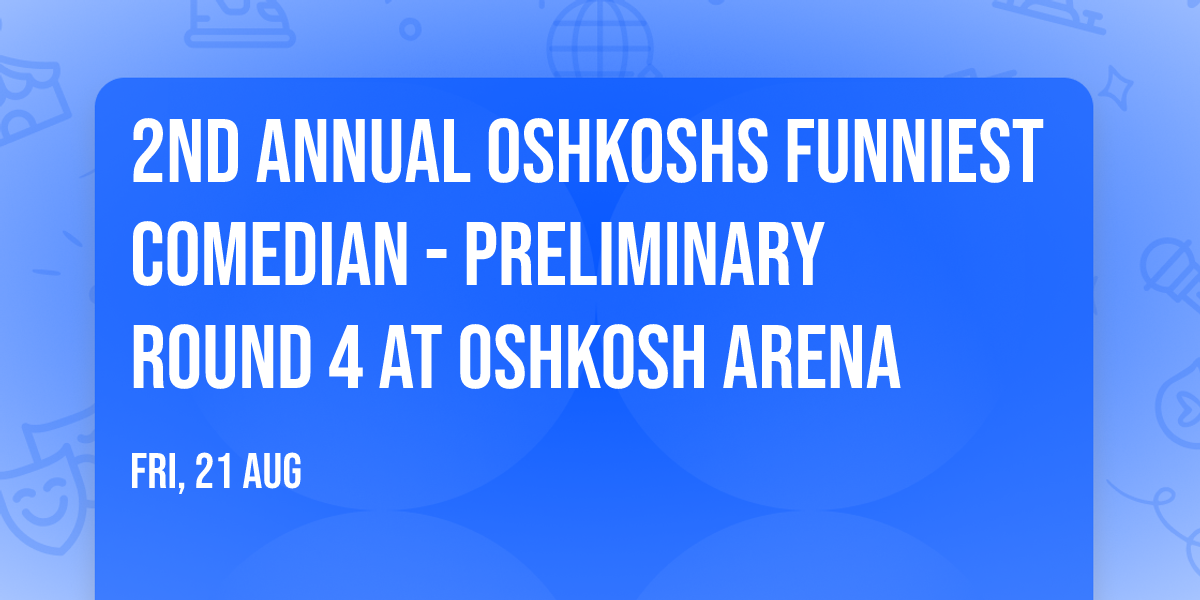 2ND ANNUAL OSHKOSHS FUNNIEST COMEDIAN - PRELIMINARY ROUND 4 AT OSHKOSH ARENA

FRI, 21 AUG